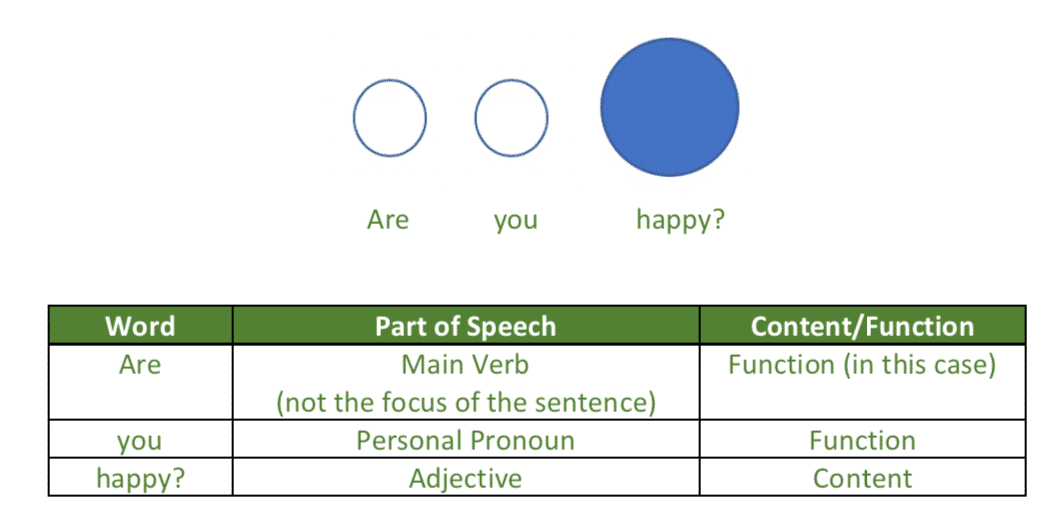 Are you happy?

| Word | Part of Speech | Content/Function |
|---|---|---|
| Are | Main Verb (not the focus of the sentence) | Function (in this case) |
| you | Personal Pronoun | Function |
| happy? | Adjective | Content |